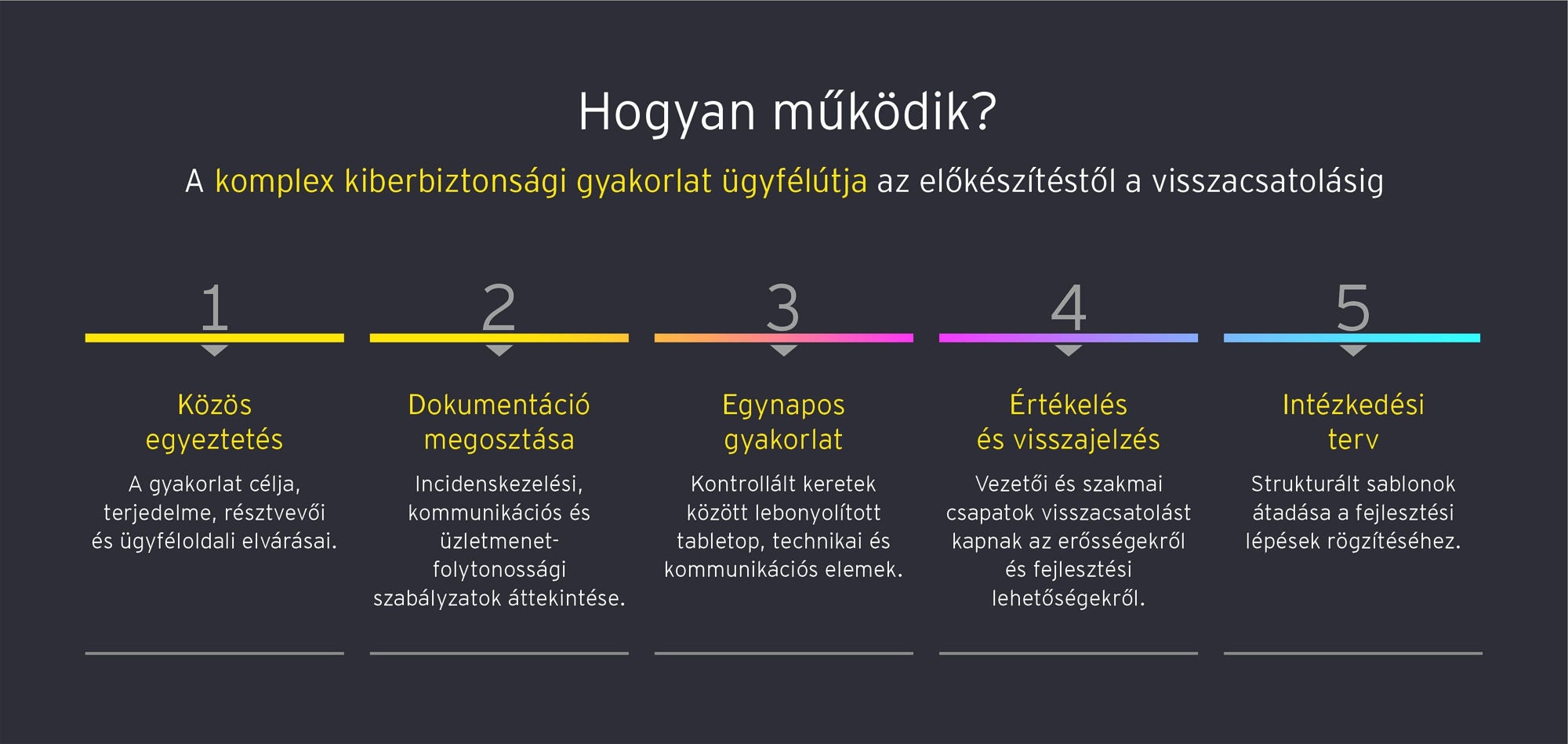 Hogyan működik?

A komplex kiberbiztonsági gyakorlat ügyfélútja az előkészítéstől a visszacsatolásig

1

Közös egyeztetés

A gyakorlat célja, terjedelme, résztvevői és ügyféloldali elvárásai.

2

Dokumentáció megosztása

Incidenskezelési, kommunikációs és üzletmenet-folytonossági szabályzatok áttekintése.

3

Egynapos gyakorlat

Kontrollált keretek között lebonyolított tabletop, technikai és kommunikációs elemek.

4

Értékelés és visszajelzés

Vezetői és szakmai csapatok visszacsatolást kapnak az erősségekről és fejlesztési lehetőségekről.

5

Intézkedési terv

Strukturált sablonok átadása a fejlesztési lépések rögzítéséhez.